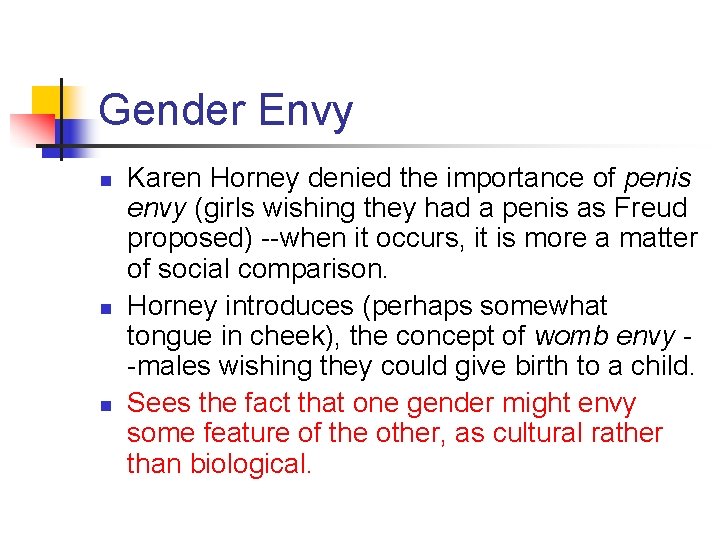 Gender Envy

- Karen Horney denied the importance of penis envy (girls wishing they had a penis as Freud proposed) --when it occurs, it is more a matter of social comparison.
- Horney introduces (perhaps somewhat tongue in cheek), the concept of womb envy --males wishing they could give birth to a child.
- Sees the fact that one gender might envy some feature of the other, as cultural rather than biological.